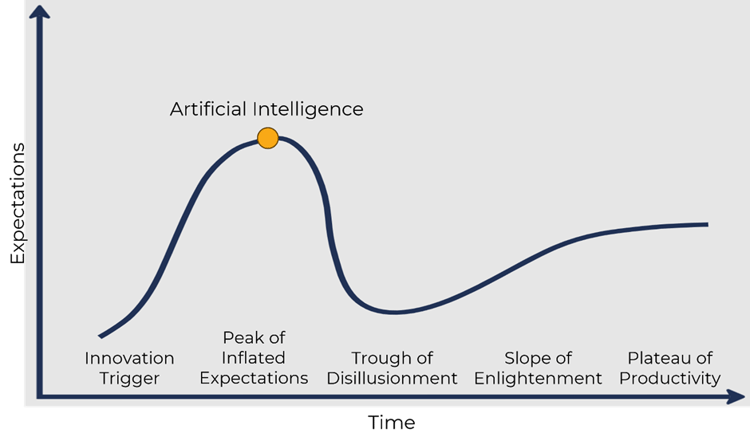 Expectations

Artificial Intelligence

Innovation Trigger

Peak of Inflated Expectations

Trough of Disillusionment

Slope of Enlightenment

Plateau of Productivity

Time